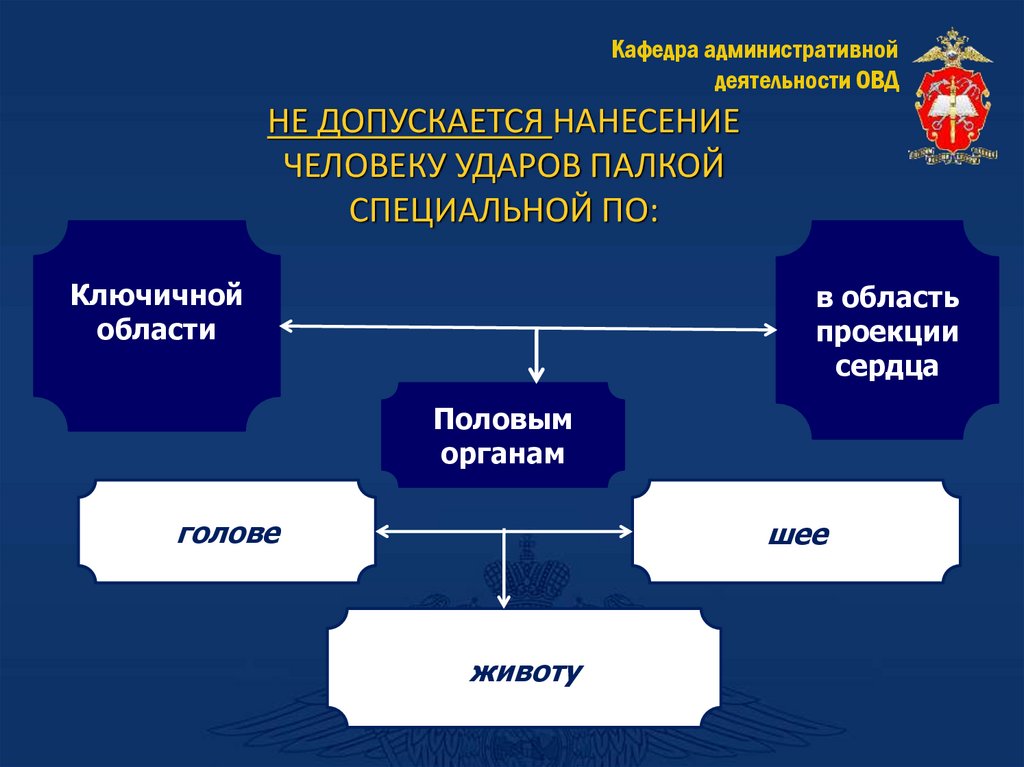 Кафедра административной деятельности ОВД

НЕ ДОПУСКАЕТСЯ НАНЕСЕНИЕ ЧЕЛОВЕКУ УДАРОВ ПАЛКОЙ СПЕЦИАЛЬНОЙ ПО:

Ключичной области

в область проекции сердца

Половым органам

голове

шее

животу